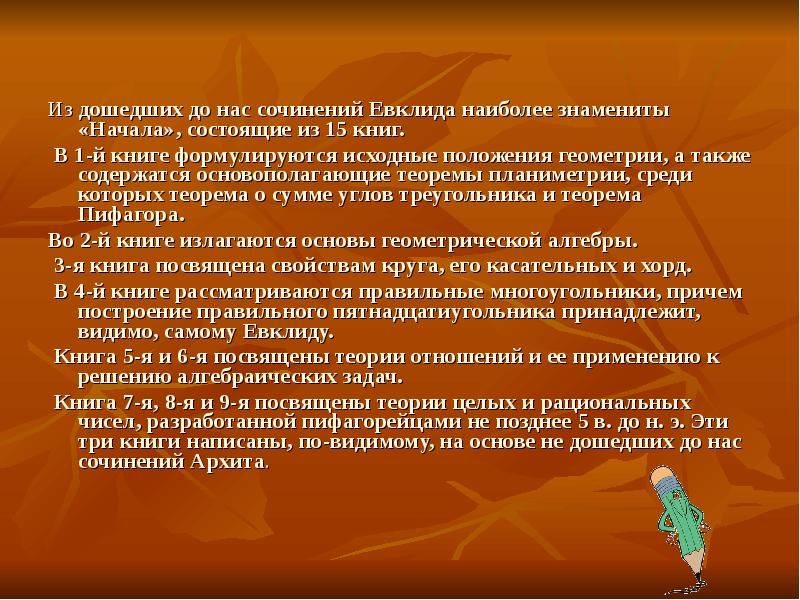 Из дошедших до нас сочинений Евклида наиболее знамениты «Начала», состоящие из 15 книг.

В 1-й книге формулируются исходные положения геометрии, а также содержатся основополагающие теоремы планиметрии, среди которых теорема о сумме углов треугольника и теорема Пифагора.

Во 2-й книге излагаются основы геометрической алгебры.

3-я книга посвящена свойствам круга, его касательных и хорд.

В 4-й книге рассматриваются правильные многоугольники, причем построение правильного пятнадцатиугольника принадлежит, видимо, самому Евклиду.

Книга 5-я и 6-я посвящены теории отношений и ее применению к решению алгебраических задач.

Книга 7-я, 8-я и 9-я посвящены теории целых и рациональных чисел, разработанной пифагорейцами не позднее 5 в. до н. э. Эти три книги написаны, по-видимому, на основе не дошедших до нас сочинений Архита.